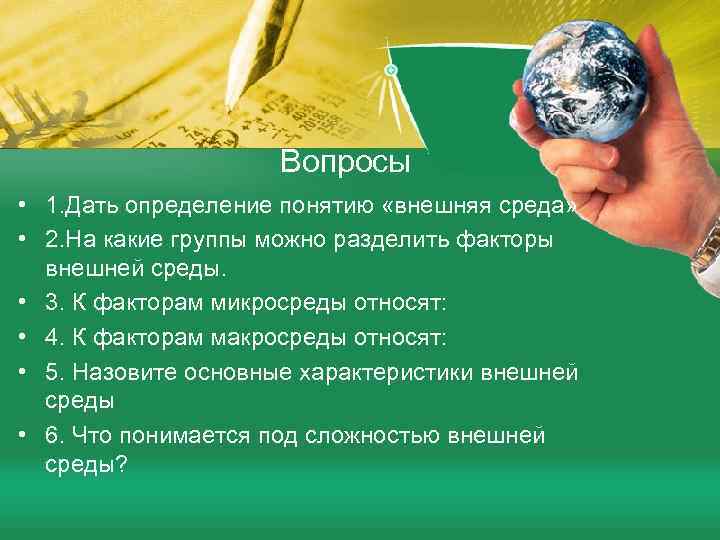 Вопросы

• 1.Дать определение понятию «внешняя среда»

• 2.На какие группы можно разделить факторы внешней среды.

• 3. К факторам микросреды относят:

• 4. К факторам макросреды относят:

• 5. Назовите основные характеристики внешней среды

• 6. Что понимается под сложностью внешней среды?